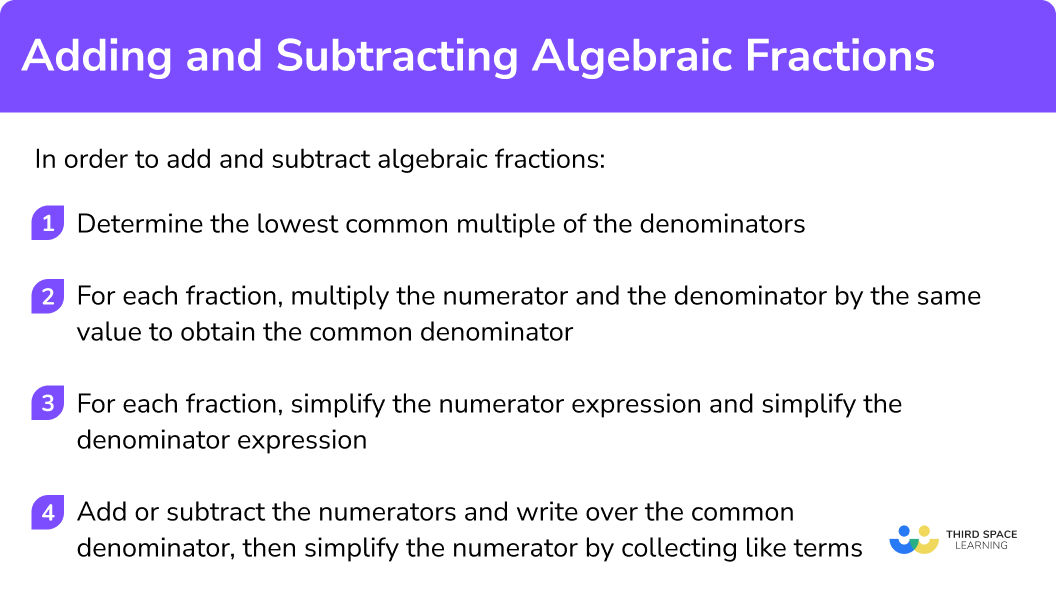 Adding and Subtracting Algebraic Fractions

In order to add and subtract algebraic fractions:

1 Determine the lowest common multiple of the denominators

2 For each fraction, multiply the numerator and the denominator by the same value to obtain the common denominator

3 For each fraction, simplify the numerator expression and simplify the denominator expression

4 Add or subtract the numerators and write over the common denominator, then simplify the numerator by collecting like terms

THIRD SPACE LEARNING